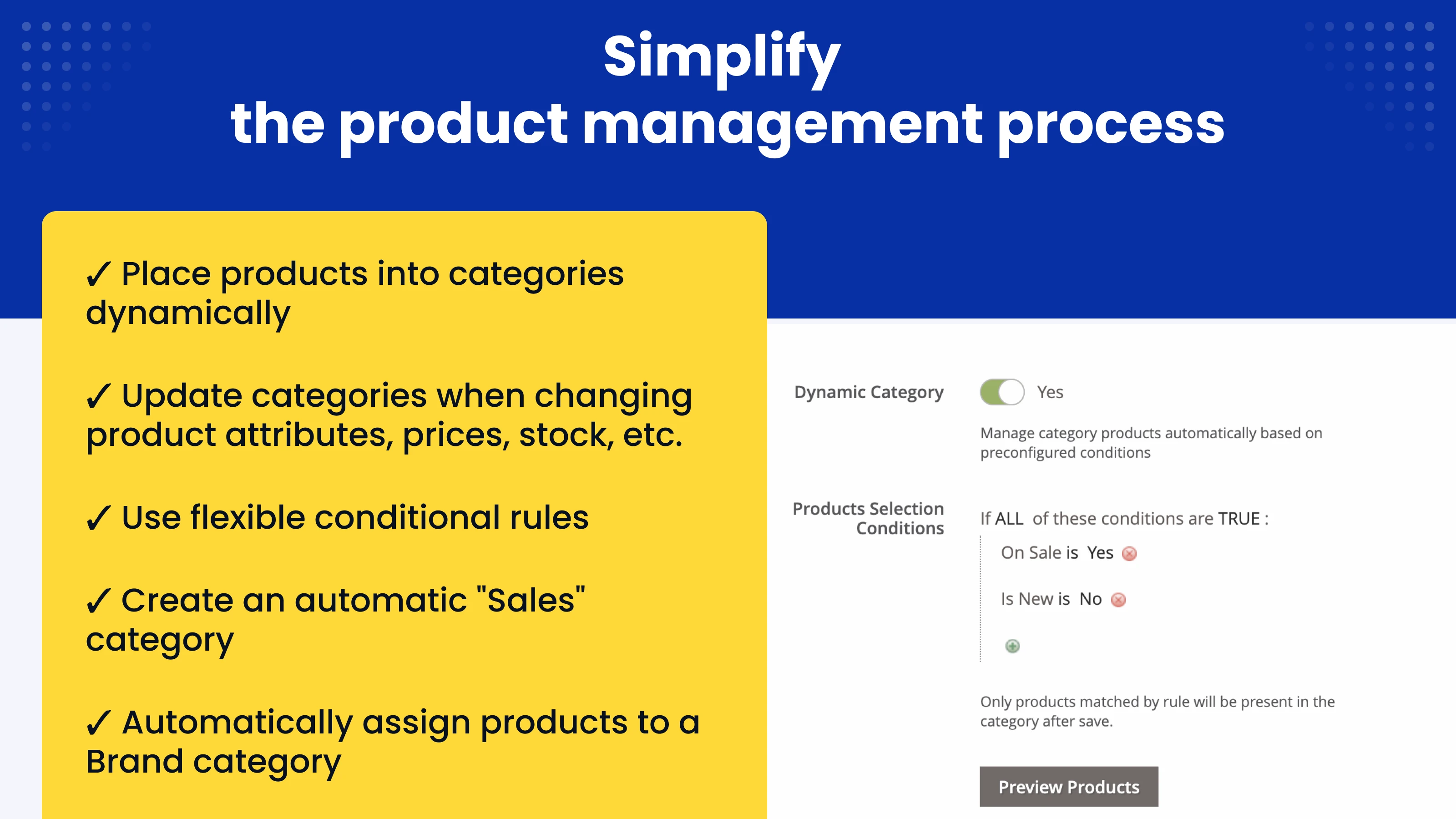 Simplify
the product management process

✓ Place products into categories dynamically

✓ Update categories when changing product attributes, prices, stock, etc.

✓ Use flexible conditional rules

✓ Create an automatic "Sales" category

✓ Automatically assign products to a Brand category

Dynamic Category Yes

Manage category products automatically based on preconfigured conditions

Products Selection Conditions

If ALL of these conditions are TRUE :

On Sale is Yes

Is New is No

Only products matched by rule will be present in the category after save.

Preview Products